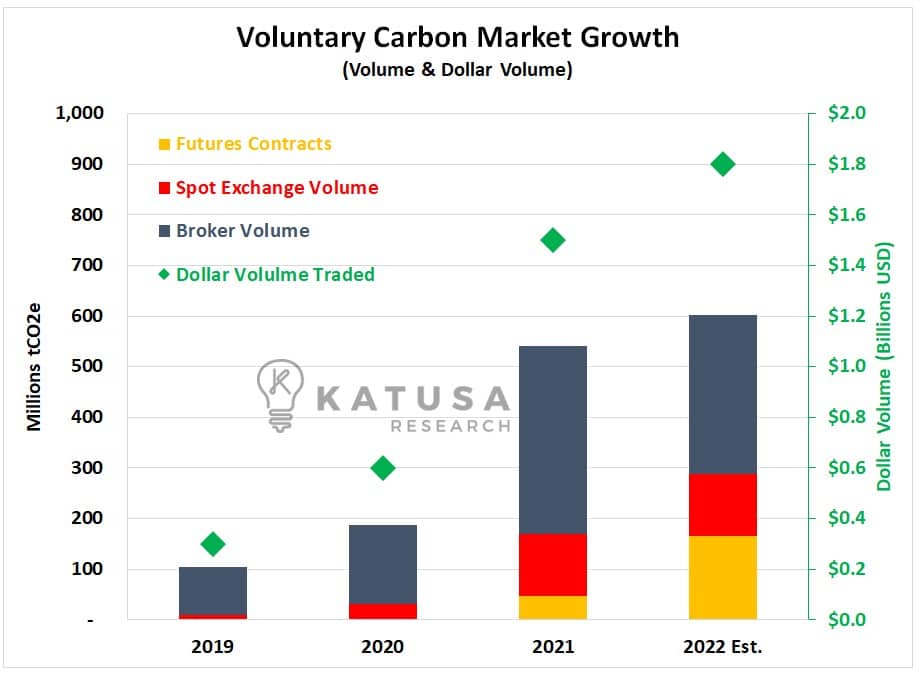 Voluntary Carbon Market Growth
(Volume & Dollar Volume)

Futures Contracts
Spot Exchange Volume
Broker Volume
Dollar Volulme Traded

Millions tCO2e

1,000
900
800
700
600
500
400
300
200
100
-

$2.0
$1.8
$1.6
$1.4
$1.2
$1.0
$0.8
$0.6
$0.4
$0.2
$0.0

Dollar Volume (Billions USD)

KATUSA RESEARCH

2019
2020
2021
2022 Est.